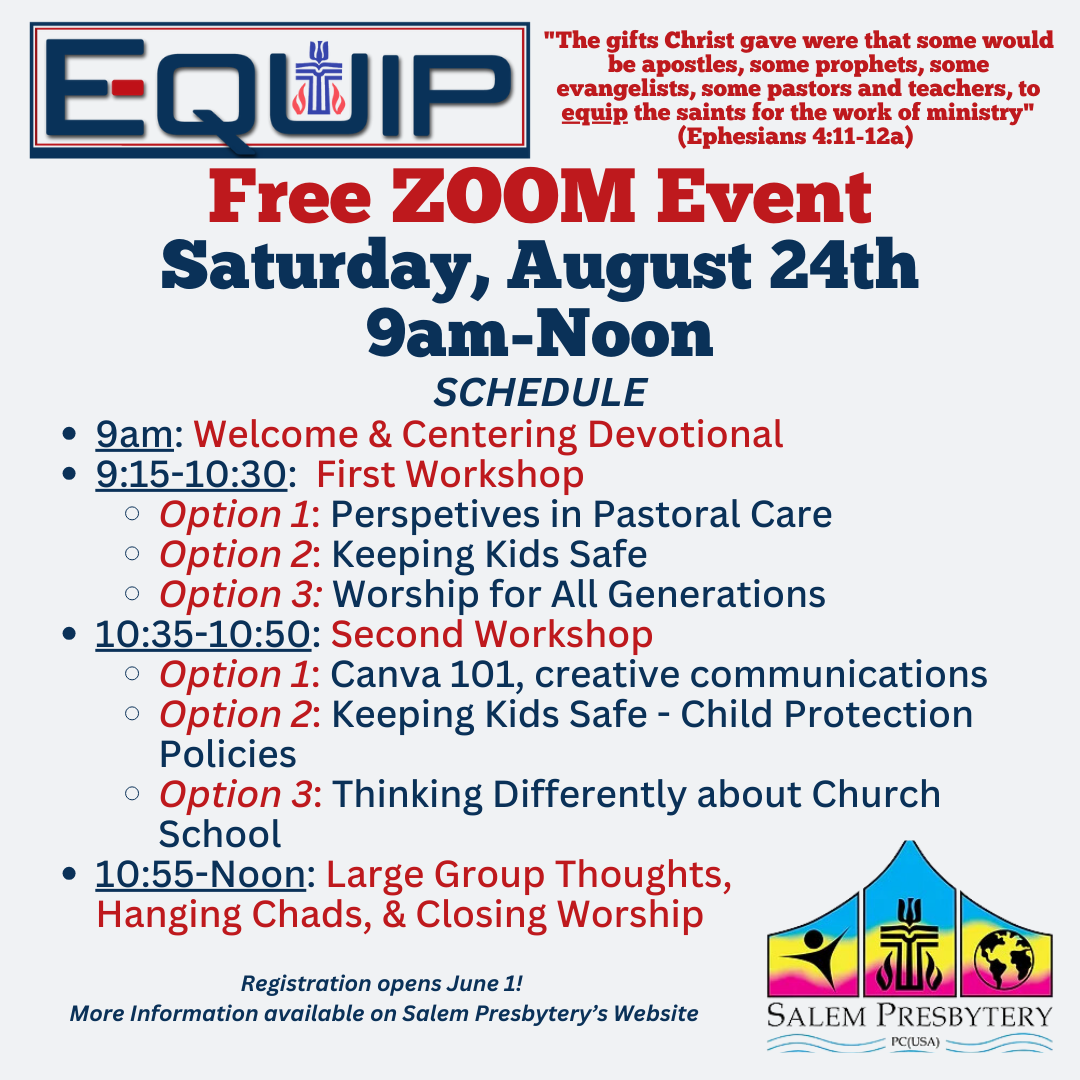 EQUIP

"The gifts Christ gave were that some would be apostles, some prophets, some evangelists, some pastors and teachers, to equip the saints for the work of ministry" (Ephesians 4:11-12a)

Free ZOOM Event
Saturday, August 24th
9am-Noon

SCHEDULE

- 9am: Welcome & Centering Devotional
- 9:15-10:30: First Workshop
  - Option 1: Perspetives in Pastoral Care
  - Option 2: Keeping Kids Safe
  - Option 3: Worship for All Generations
- 10:35-10:50: Second Workshop
  - Option 1: Canva 101, creative communications
  - Option 2: Keeping Kids Safe - Child Protection Policies
  - Option 3: Thinking Differently about Church School
- 10:55-Noon: Large Group Thoughts, Hanging Chads, & Closing Worship

Registration opens June 1!
More Information available on Salem Presbytery's Website

SALEM PRESBYTERY
PC(USA)